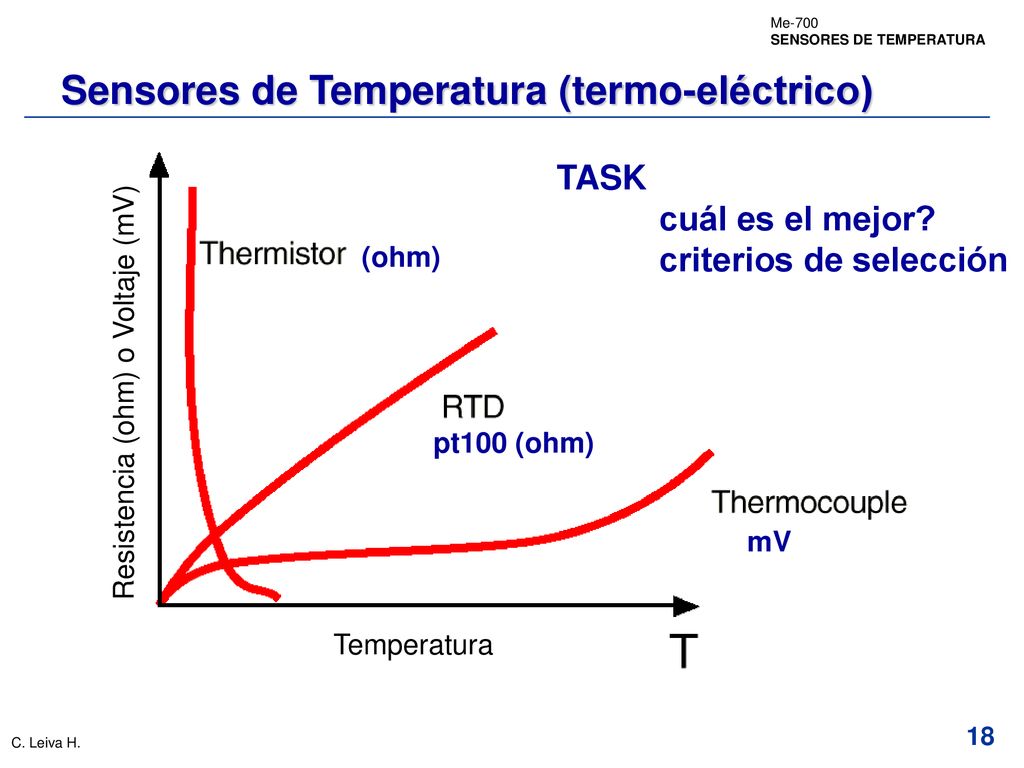 Me-700
SENSORES DE TEMPERATURA

Sensores de Temperatura (termo-eléctrico)

TASK
cuál es el mejor?
criterios de selección

Resistencia (ohm) o Voltaje (mV)

Thermistor (ohm)

RTD
pt100 (ohm)

Thermocouple
mV

Temperatura

T

C. Leiva H.

18